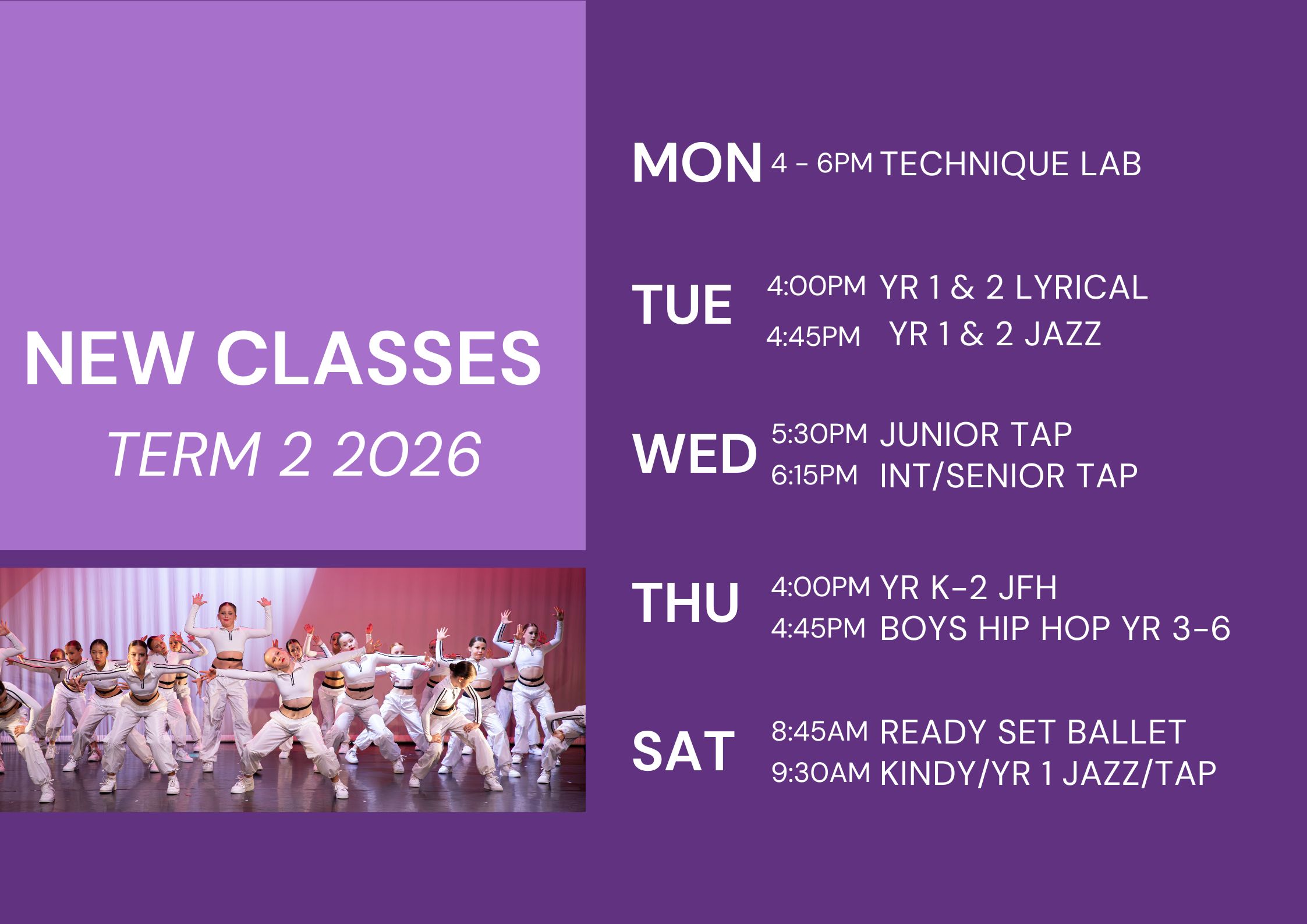 NEW CLASSES

TERM 2 2026

MON 4 - 6PM TECHNIQUE LAB

TUE 4:00PM YR 1 & 2 LYRICAL
4:45PM YR 1 & 2 JAZZ

WED 5:30PM JUNIOR TAP
6:15PM INT/SENIOR TAP

THU 4:00PM YR K-2 JFH
4:45PM BOYS HIP HOP YR 3-6

SAT 8:45AM READY SET BALLET
9:30AM KINDY/YR 1 JAZZ/TAP